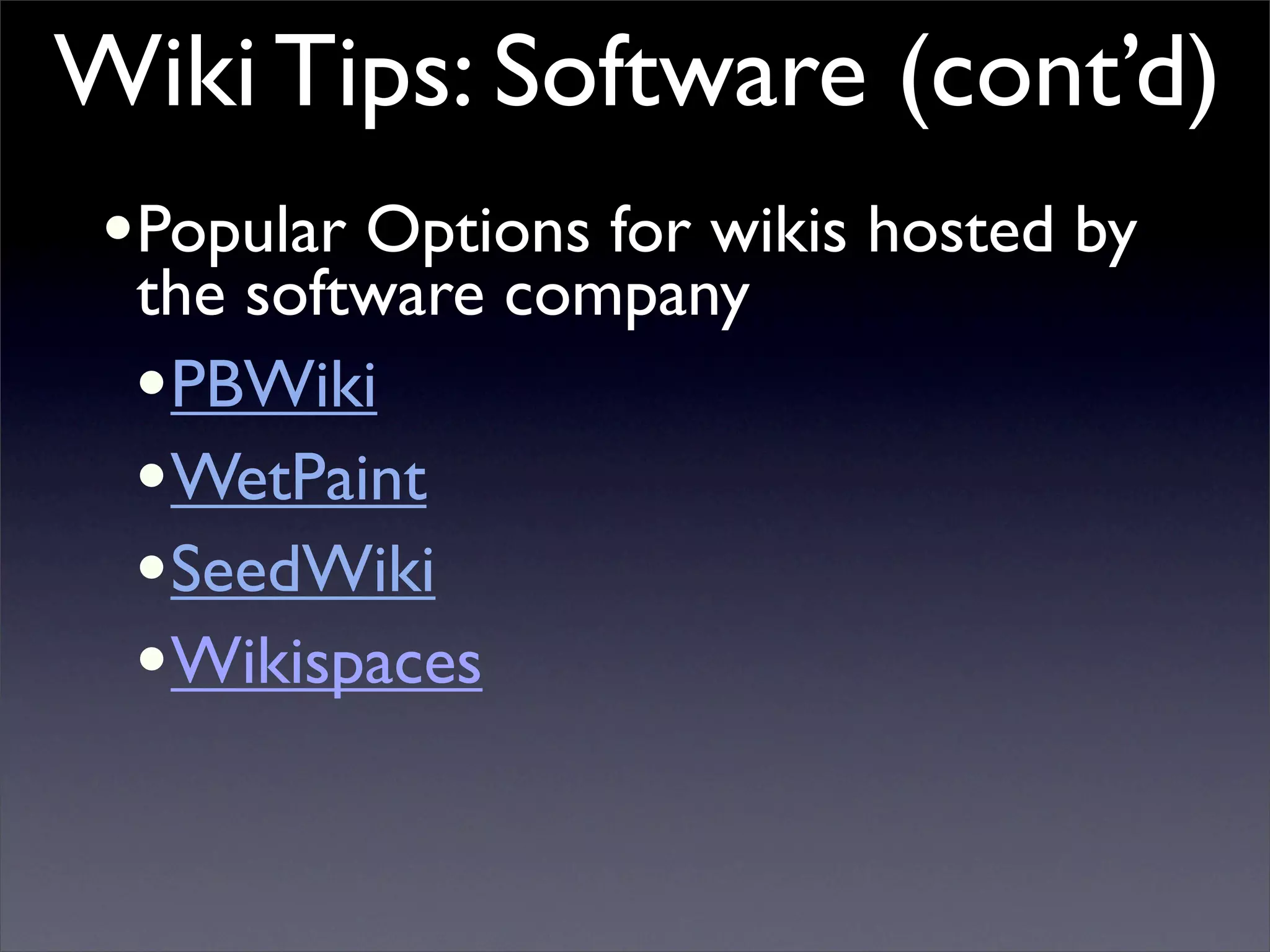 Wiki Tips: Software (cont’d)

• Popular Options for wikis hosted by the software company

• PBWiki

• WetPaint

• SeedWiki

• Wikispaces